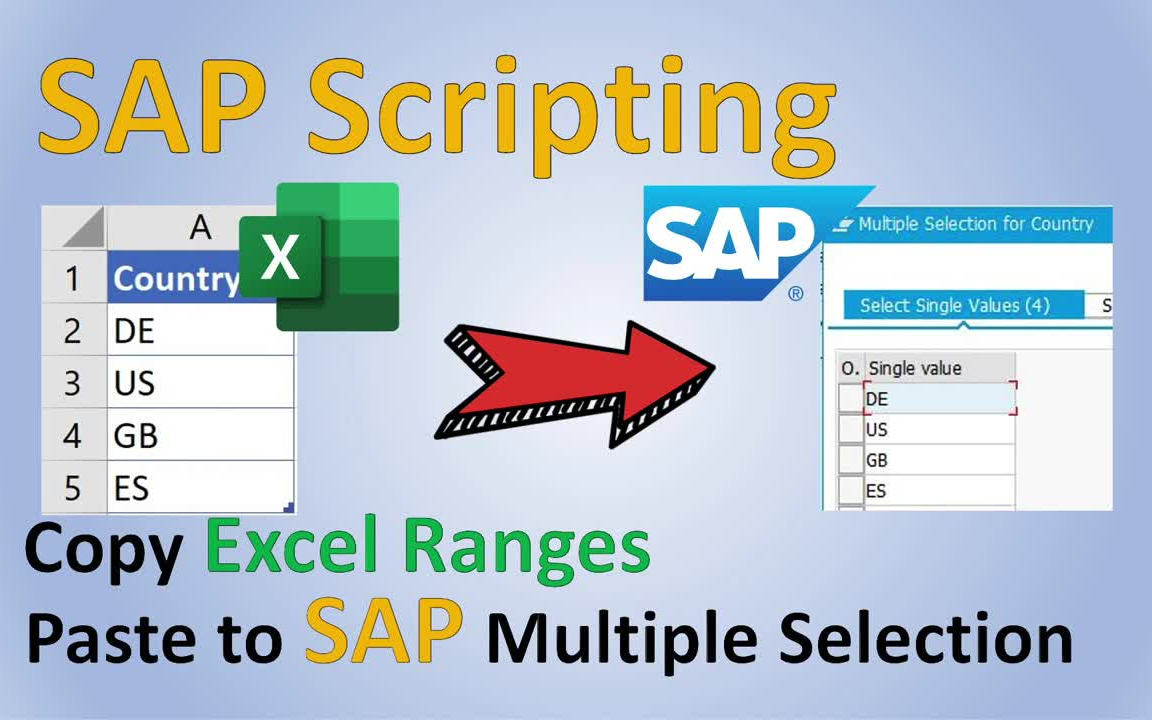 SAP Scripting

| | A |
|---|---|
| 1 | Country |
| 2 | DE |
| 3 | US |
| 4 | GB |
| 5 | ES |

X

SAP®

Multiple Selection for Country

Select Single Values (4) S

| O. | Single value |
|---|---|
| | DE |
| | US |
| | GB |
| | ES |

Copy Excel Ranges
Paste to SAP Multiple Selection